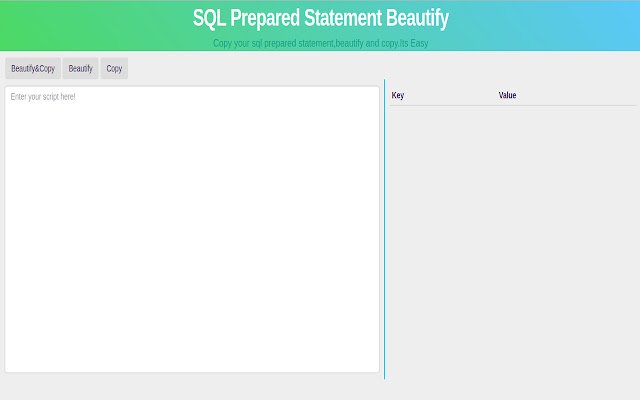 SQL Prepared Statement Beautify

Copy your sql prepared statement,beautify and copy.Its Easy

Beautify&Copy Beautify Copy

Enter your script here!

| Key | Value |
|---|---|